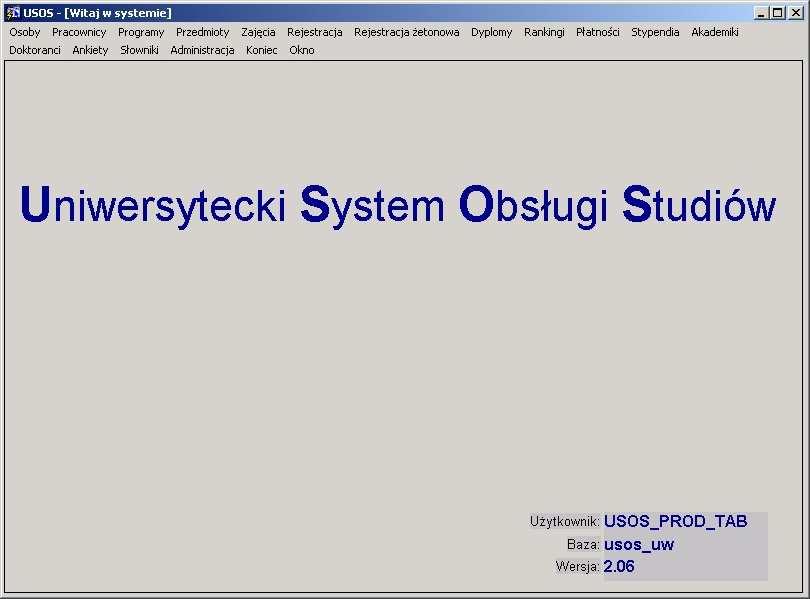 USOS - [Witaj w systemie]

Osoby Pracownicy Programy Przedmioty Zajęcia Rejestracja Rejestracja żetonowa Dyplomy Rankingi Płatności Stypendia Akademiki Doktoranci Ankiety Słowniki Administracja Koniec Okno

Uniwersytecki System Obsługi Studiów

Użytkownik: USOS_PROD_TAB
Baza: usos_uw
Wersja: 2.06